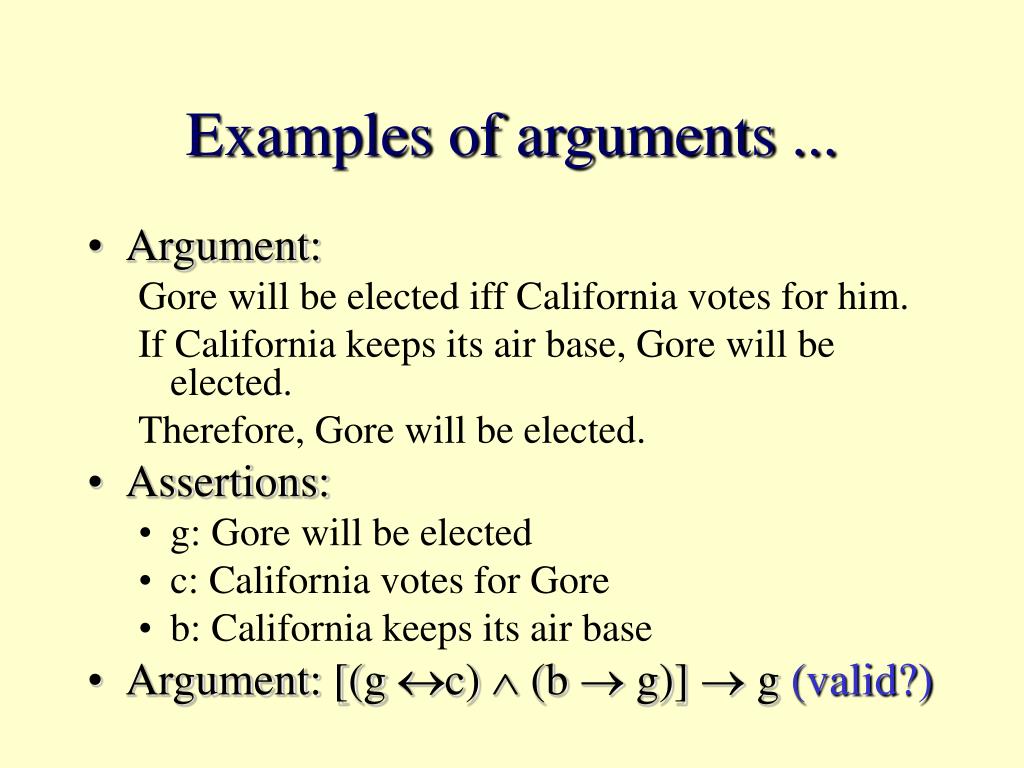 Examples of arguments ...

• Argument:

Gore will be elected iff California votes for him.

If California keeps its air base, Gore will be elected.

Therefore, Gore will be elected.

• Assertions:

• g: Gore will be elected
• c: California votes for Gore
• b: California keeps its air base

• Argument: $[(g \leftrightarrow c) \wedge (b \rightarrow g)] \rightarrow g$ (valid?)